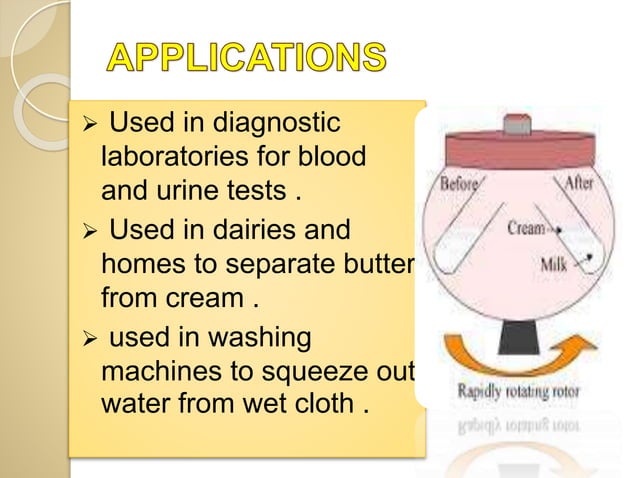 APPLICATIONS

➢ Used in diagnostic laboratories for blood and urine tests .

➢ Used in dairies and homes to separate butter from cream .

➢ used in washing machines to squeeze out water from wet cloth .

Before

After

Cream

Milk

Rapidly rotating rotor